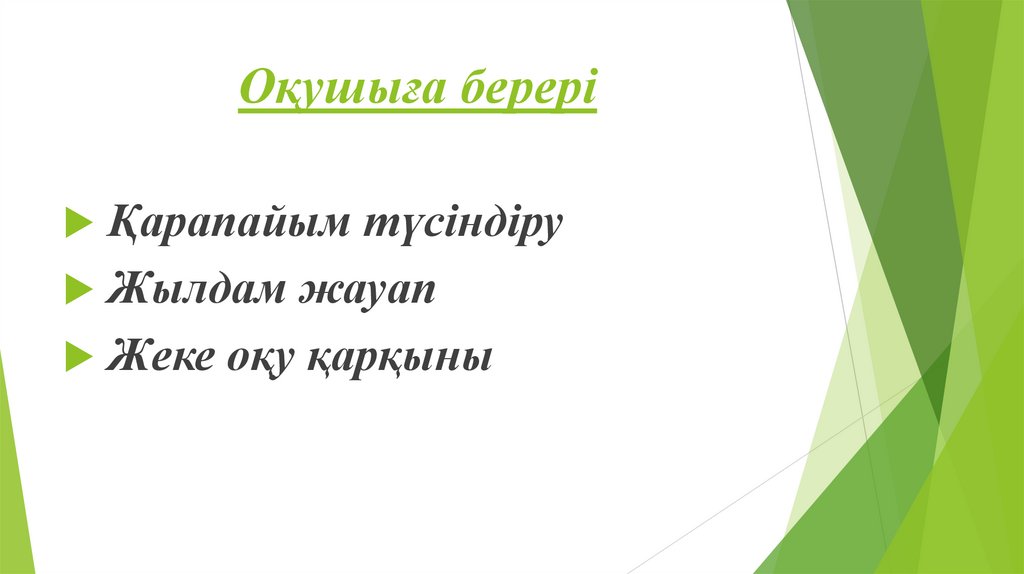 Оқушыға берері

Қарапайым түсіндіру
Жылдам жауап
Жеке оқу қарқыны